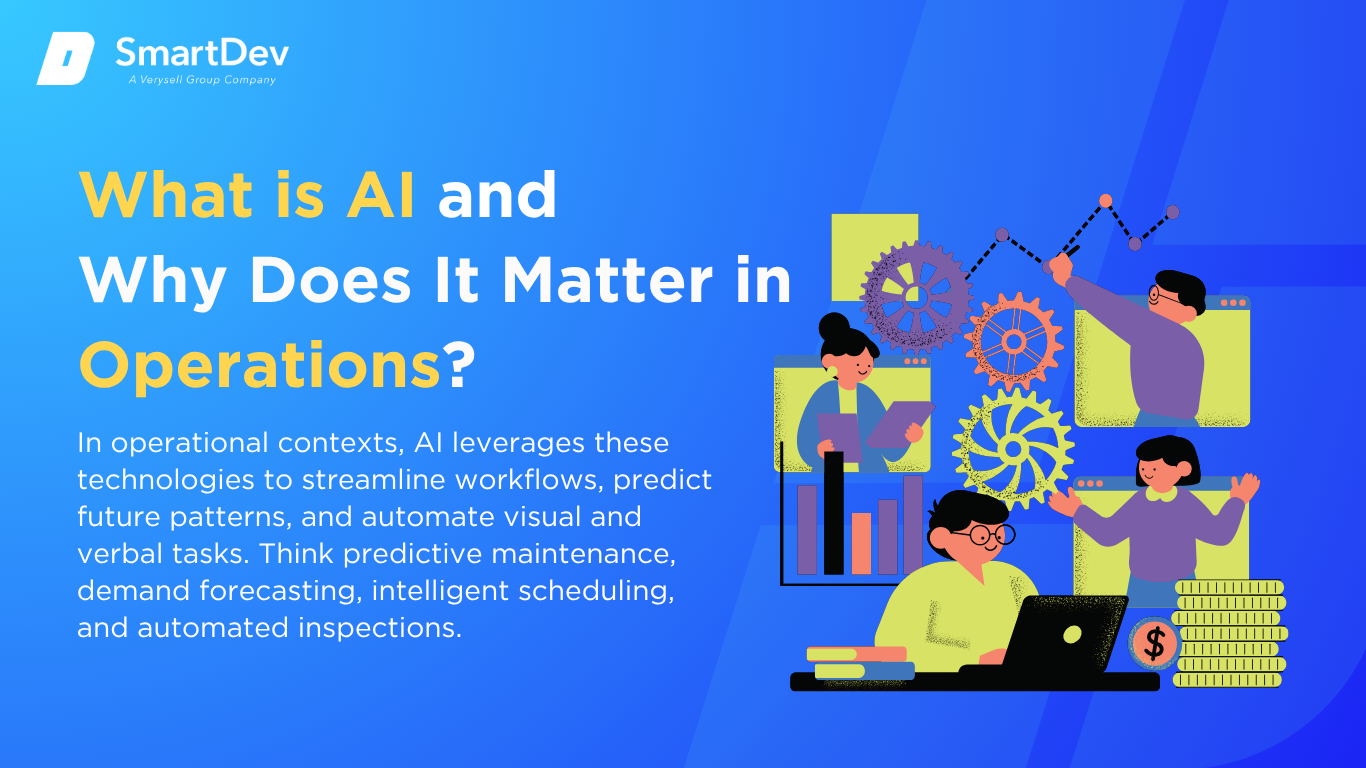 SmartDev
A Verysell Group Company

What is AI and Why Does It Matter in Operations?

In operational contexts, AI leverages these technologies to streamline workflows, predict future patterns, and automate visual and verbal tasks. Think predictive maintenance, demand forecasting, intelligent scheduling, and automated inspections.

$